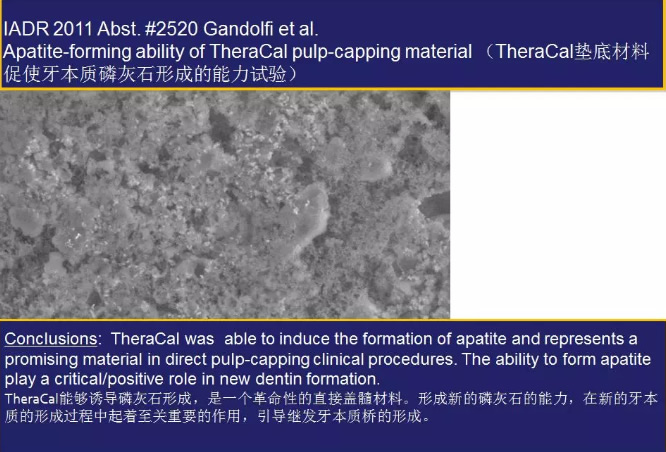 IADR 2011 Abst. #2520 Gandolfi et al.
Apatite-forming ability of TheraCal pulp-capping material （TheraCal垫底材料促使牙本质磷灰石形成的能力试验）

Conclusions: TheraCal was able to induce the formation of apatite and represents a promising material in direct pulp-capping clinical procedures. The ability to form apatite play a critical/positive role in new dentin formation.
TheraCal能够诱导磷灰石形成，是一个革命性的直接盖髓材料。形成新的磷灰石的能力，在新的牙本质的形成过程中起着至关重要的作用，引导继发牙本质桥的形成。